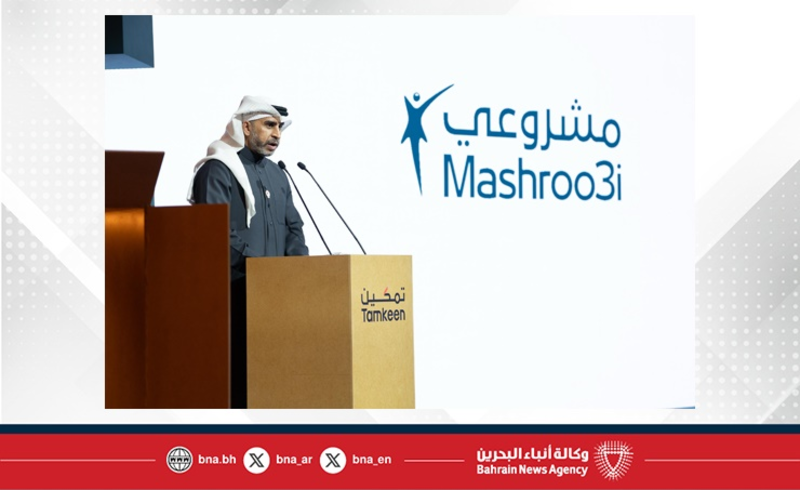 مشروعي
Mashroo3i

تمكين
Tamkeen

bna.bh bna_ar bna_en

وكالة أنباء البحرين
Bahrain News Agency